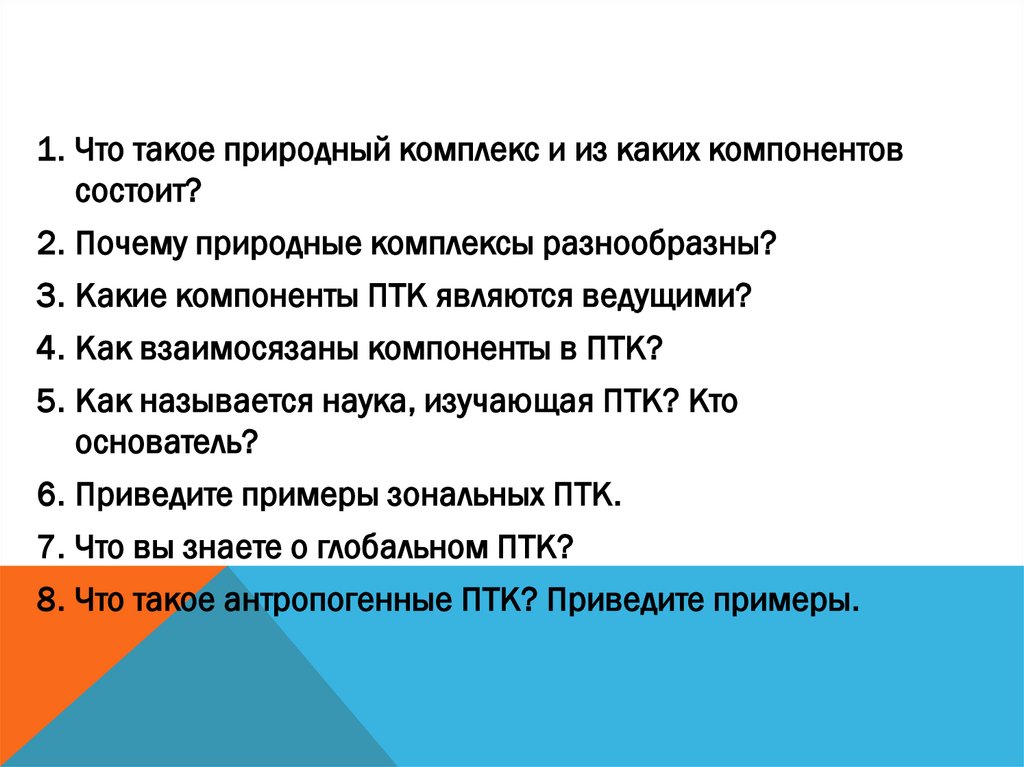 1. Что такое природный комплекс и из каких компонентов состоит?
2. Почему природные комплексы разнообразны?
3. Какие компоненты ПТК являются ведущими?
4. Как взаимосязаны компоненты в ПТК?
5. Как называется наука, изучающая ПТК? Кто основатель?
6. Приведите примеры зональных ПТК.
7. Что вы знаете о глобальном ПТК?
8. Что такое антропогенные ПТК? Приведите примеры.